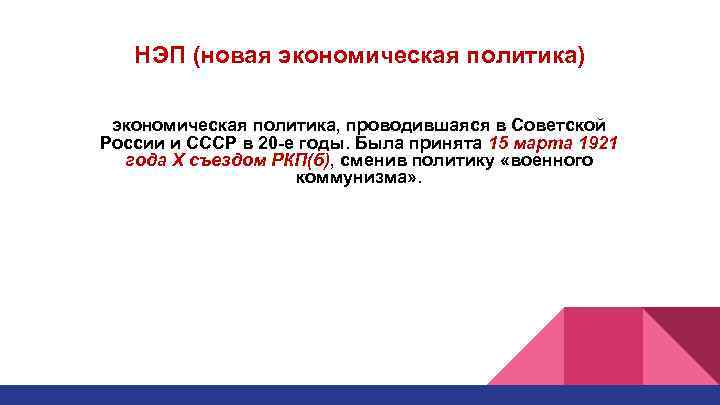 НЭП (новая экономическая политика)

экономическая политика, проводившаяся в Советской России и СССР в 20-е годы. Была принята 15 марта 1921 года X съездом РКП(б), сменив политику «военного коммунизма».